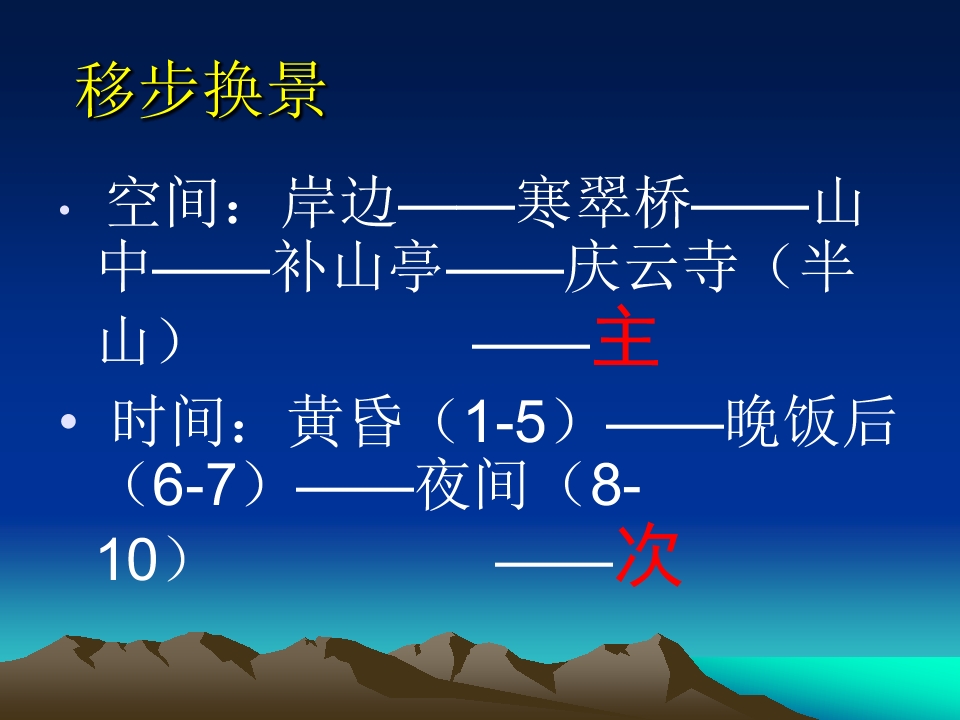 移步换景

• 空间：岸边——寒翠桥——山中——补山亭——庆云寺（半山） ——主

• 时间：黄昏（1-5）——晚饭后（6-7）——夜间（8-10） ——次